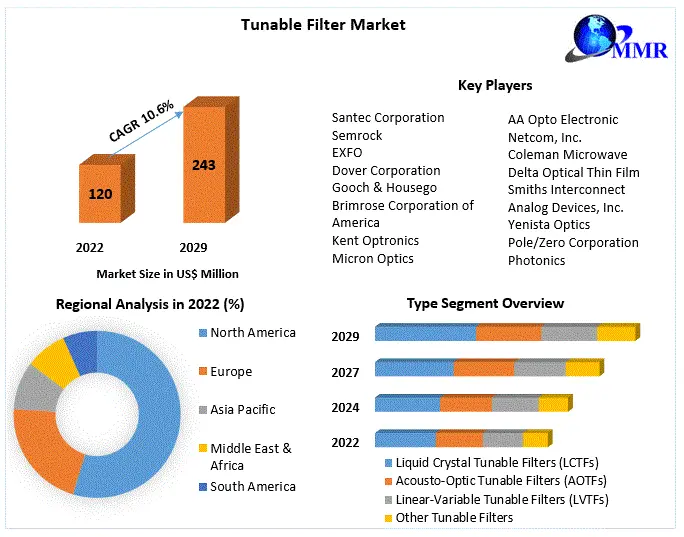 Tunable Filter Market

MMR

CAGR 10.6%

120

243

2022

2029

Market Size in US$ Million

Key Players

Santec Corporation
Semrock
EXFO
Dover Corporation
Gooch & Housego
Brimrose Corporation of America
Kent Optronics
Micron Optics

AA Opto Electronic
Netcom, Inc.
Coleman Microwave
Delta Optical Thin Film
Smiths Interconnect
Analog Devices, Inc.
Yenista Optics
Pole/Zero Corporation
Photonics

Regional Analysis in 2022 (%)

North America
Europe
Asia Pacific
Middle East & Africa
South America

Type Segment Overview

2029
2027
2024
2022

Liquid Crystal Tunable Filters (LCTFs)
Acousto-Optic Tunable Filters (AOTFs)
Linear-Variable Tunable Filters (LVTFs)
Other Tunable Filters